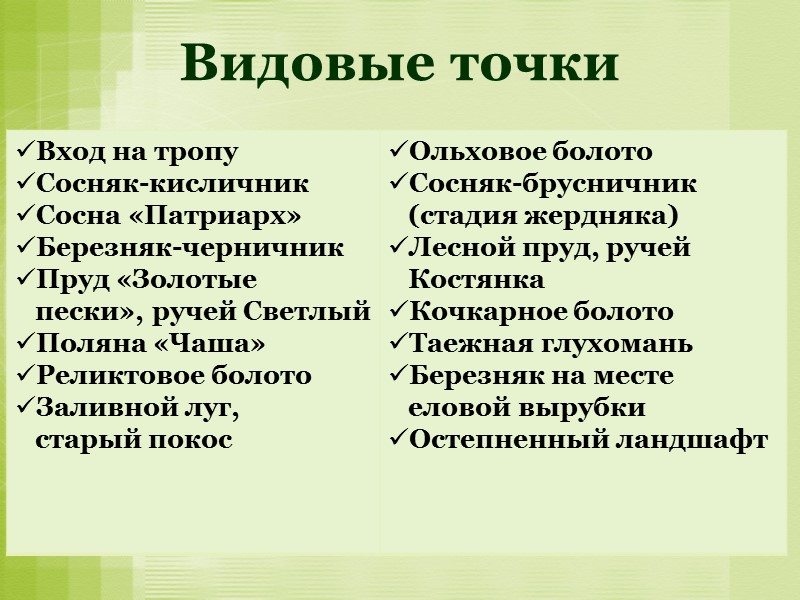 Видовые точки

✓Вход на тропу
✓Сосняк-кисличник
✓Сосна «Патриарх»
✓Березняк-черничник
✓Пруд «Золотые пески», ручей Светлый
✓Поляна «Чаша»
✓Реликтовое болото
✓Заливной луг, старый покос

✓Ольховое болото
✓Сосняк-брусничник (стадия жердняка)
✓Лесной пруд, ручей Костянка
✓Кочкарное болото
✓Таежная глухомань
✓Березняк на месте еловой вырубки
✓Остепненный ландшафт